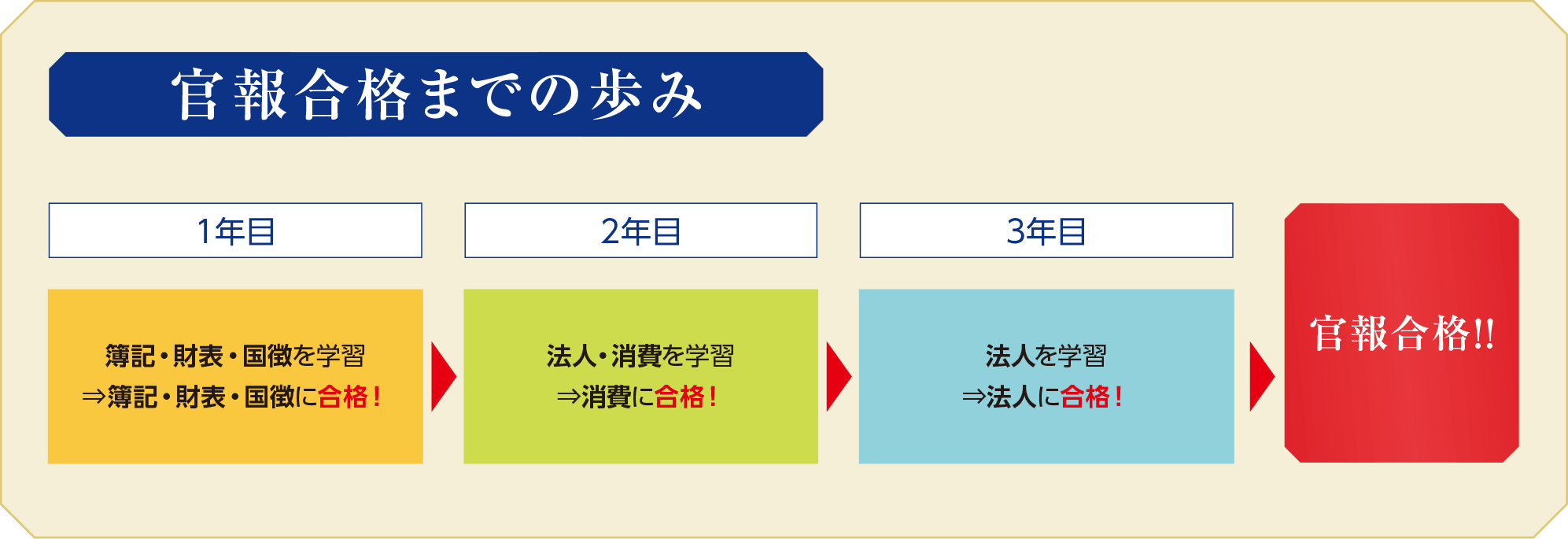 官報合格までの歩み

1年目

簿記・財表・国徴を学習
⇒簿記・財表・国徴に合格！

2年目

法人・消費を学習
⇒消費に合格！

3年目

法人を学習
⇒法人に合格！

官報合格!!